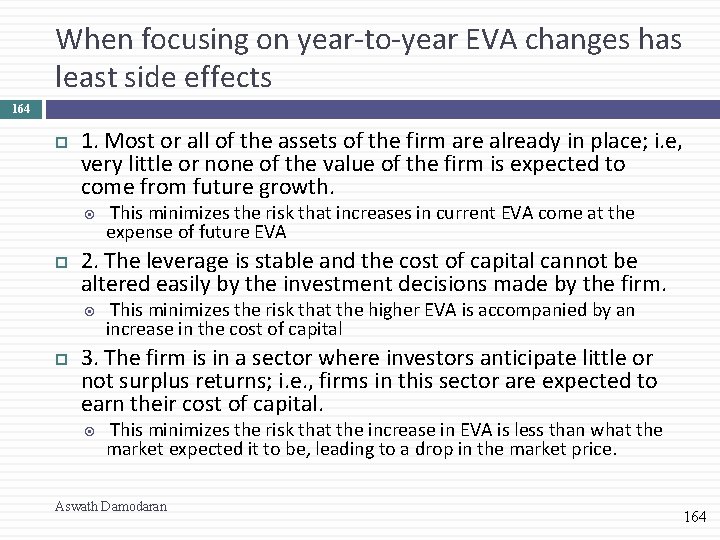 When focusing on year-to-year EVA changes has least side effects

164

1. Most or all of the assets of the firm are already in place; i.e, very little or none of the value of the firm is expected to come from future growth.

This minimizes the risk that increases in current EVA come at the expense of future EVA

2. The leverage is stable and the cost of capital cannot be altered easily by the investment decisions made by the firm.

This minimizes the risk that the higher EVA is accompanied by an increase in the cost of capital

3. The firm is in a sector where investors anticipate little or not surplus returns; i.e., firms in this sector are expected to earn their cost of capital.

This minimizes the risk that the increase in EVA is less than what the market expected it to be, leading to a drop in the market price.

Aswath Damodaran

164